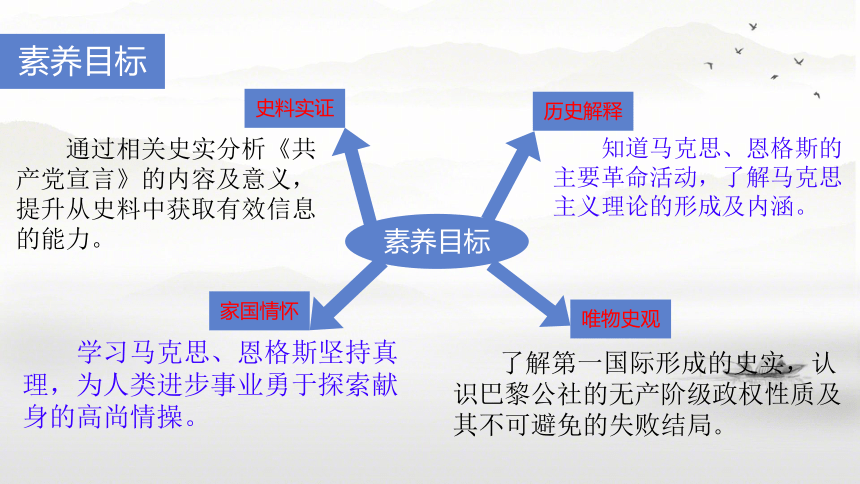 素养目标

史料实证

通过相关史实分析《共产党宣言》的内容及意义，提升从史料中获取有效信息的能力。

历史解释

知道马克思、恩格斯的主要革命活动，了解马克思主义理论的形成及内涵。

素养目标

家国情怀

学习马克思、恩格斯坚持真理，为人类进步事业勇于探索献身的高尚情操。

唯物史观

了解第一国际形成的史实，认识巴黎公社的无产阶级政权性质及其不可避免的失败结局。